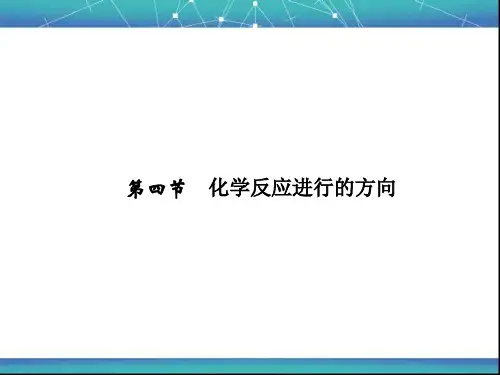 第四节　化学反应进行的方向